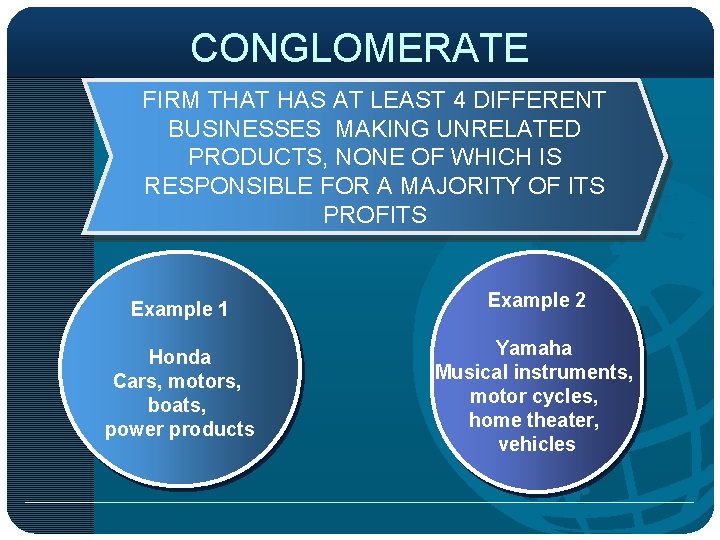 CONGLOMERATE

FIRM THAT HAS AT LEAST 4 DIFFERENT BUSINESSES MAKING UNRELATED PRODUCTS, NONE OF WHICH IS RESPONSIBLE FOR A MAJORITY OF ITS PROFITS

Example 1

Honda
Cars, motors, boats, power products

Example 2

Yamaha
Musical instruments, motor cycles, home theater, vehicles